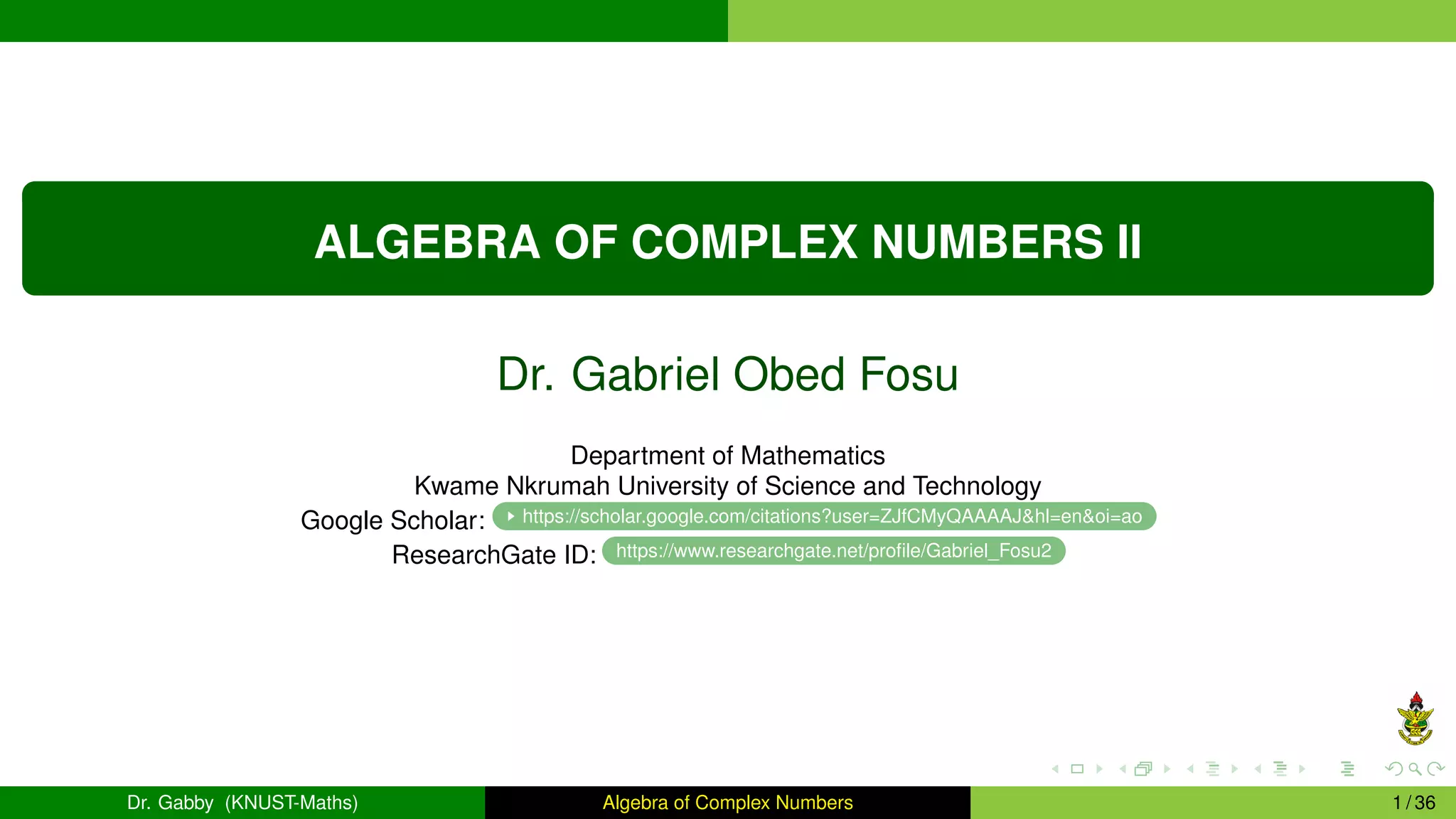 ALGEBRA OF COMPLEX NUMBERS II

Dr. Gabriel Obed Fosu

Department of Mathematics
Kwame Nkrumah University of Science and Technology
Google Scholar: https://scholar.google.com/citations?user=ZJfCMyQAAAAJ&hl=en&oi=ao
ResearchGate ID: https://www.researchgate.net/profile/Gabriel_Fosu2

Dr. Gabby (KNUST-Maths) Algebra of Complex Numbers 1 / 36